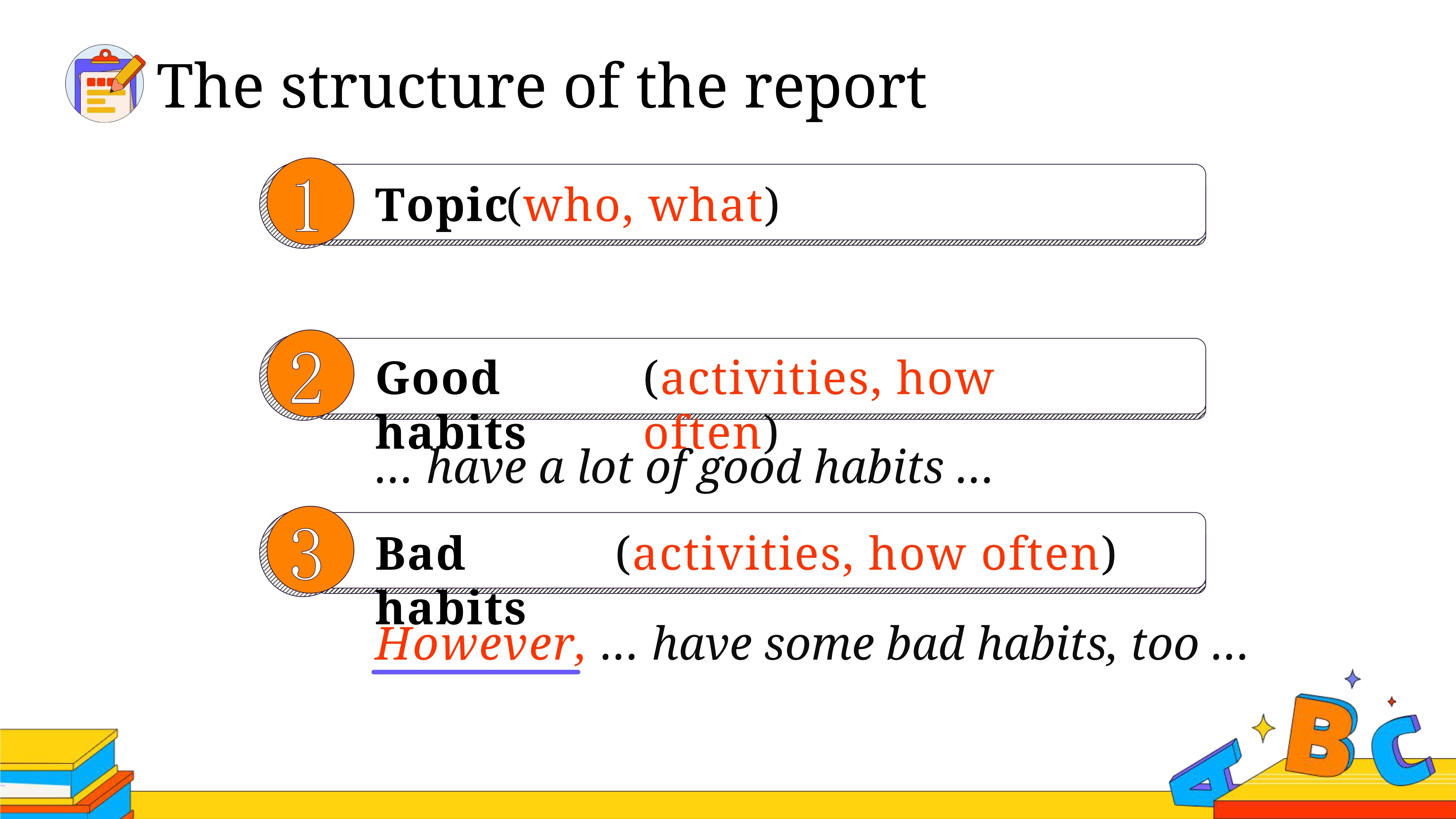 The structure of the report

1 Topic(who, what)

2 Good habits (activities, how often)

... have a lot of good habits ...

3 Bad habits (activities, how often)

However, ... have some bad habits, too ...

A B C